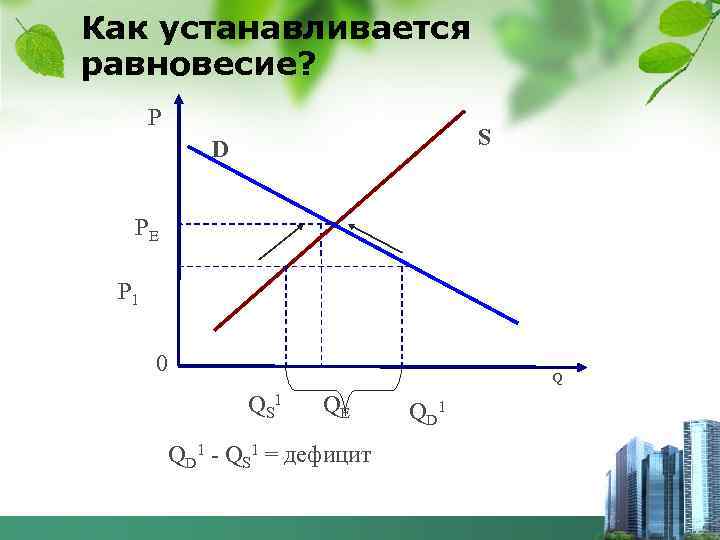 Как устанавливается равновесие?

P

D

S

$P_E$

$P_1$

0

Q

$Q_S{}^1$ $Q_E$ $Q_D{}^1$

$Q_D{}^1$ - $Q_S{}^1$ = дефицит